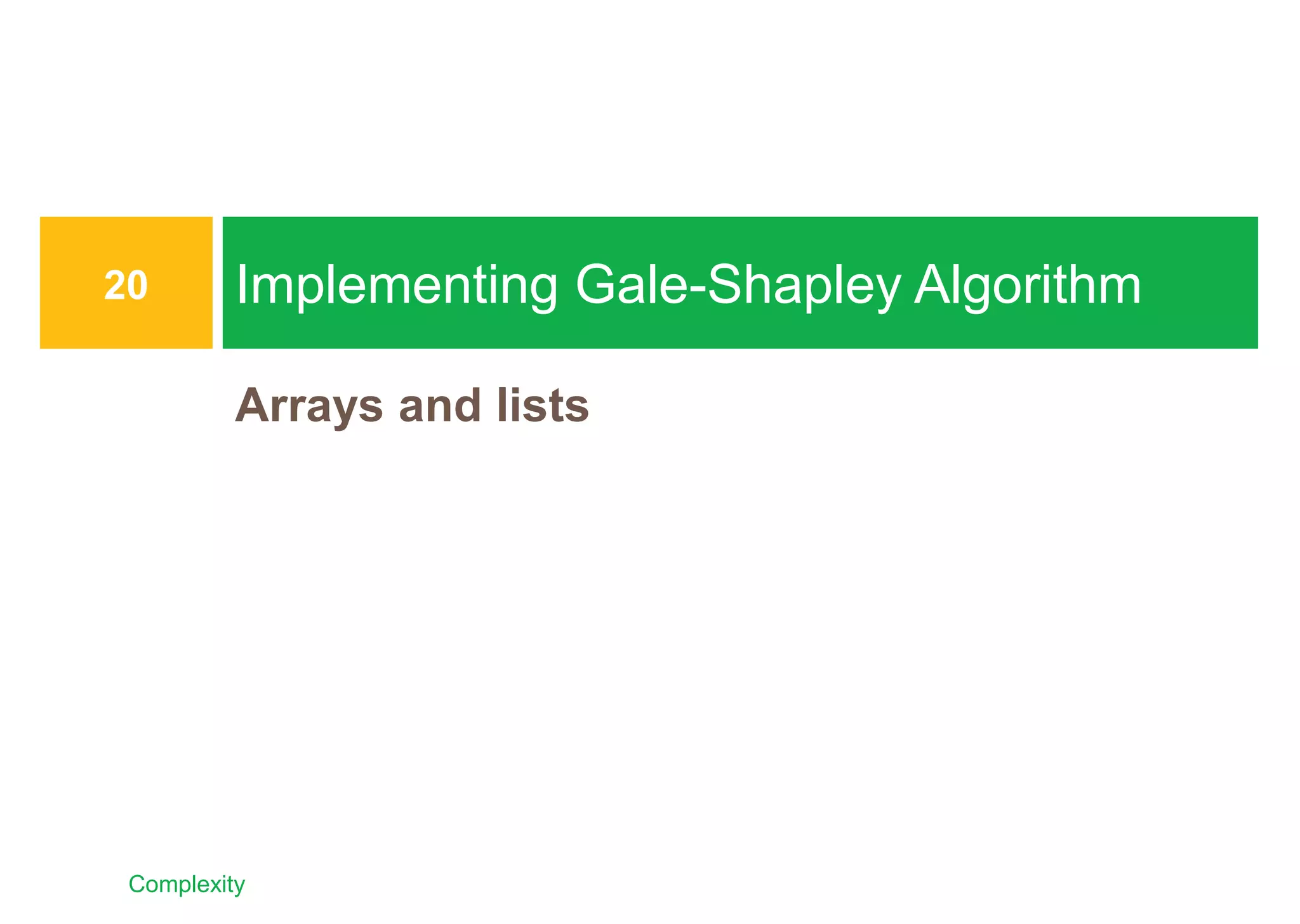 20

Implementing Gale-Shapley Algorithm

Arrays and lists

Complexity